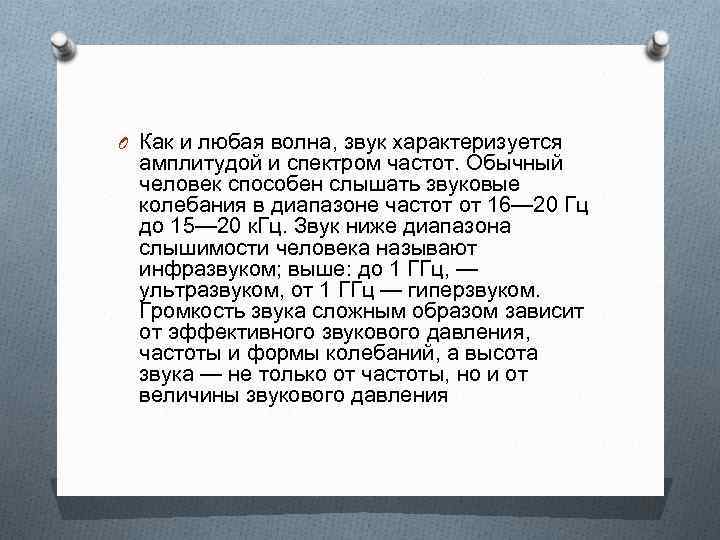 Как и любая волна, звук характеризуется амплитудой и спектром частот. Обычный человек способен слышать звуковые колебания в диапазоне частот от 16—20 Гц до 15—20 кГц. Звук ниже диапазона слышимости человека называют инфразвуком; выше: до 1 ГГц, — ультразвуком, от 1 ГГц — гиперзвуком. Громкость звука сложным образом зависит от эффективного звукового давления, частоты и формы колебаний, а высота звука — не только от частоты, но и от величины звукового давления